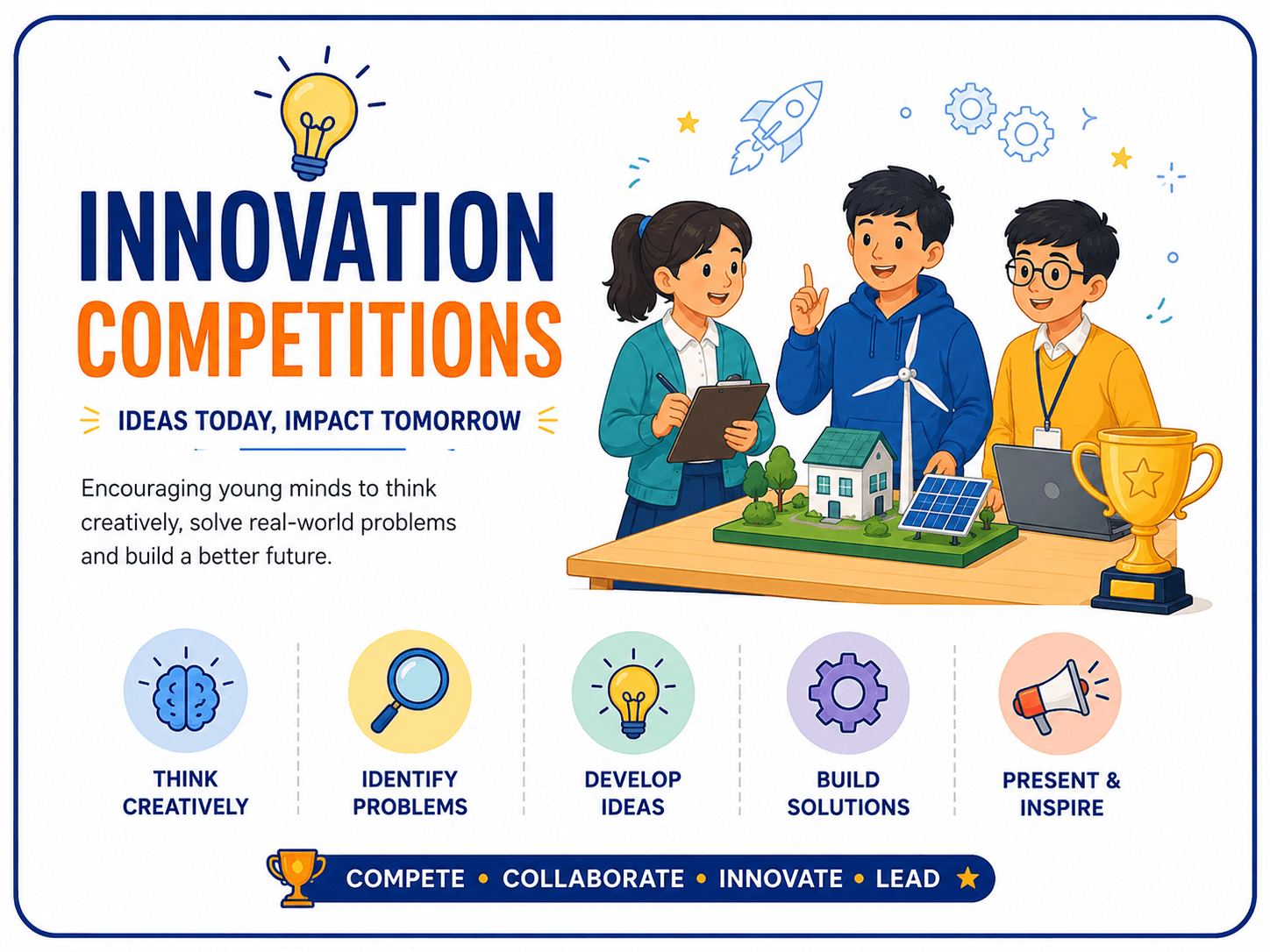 INNOVATION
COMPETITIONS

IDEAS TODAY, IMPACT TOMORROW

Encouraging young minds to think creatively, solve real-world problems and build a better future.

THINK CREATIVELY

IDENTIFY PROBLEMS

DEVELOP IDEAS

BUILD SOLUTIONS

PRESENT & INSPIRE

COMPETE • COLLABORATE • INNOVATE • LEAD